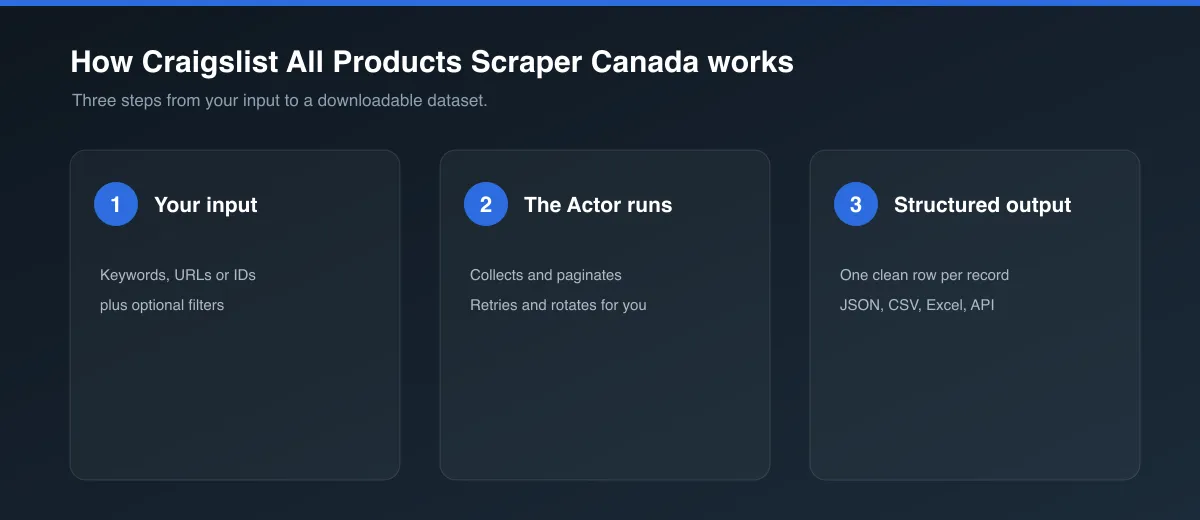 How Craigslist All Products Scraper Canada works

Three steps from your input to a downloadable dataset.

1 Your input

Keywords, URLs or IDs
plus optional filters

2 The Actor runs

Collects and paginates
Retries and rotates for you

3 Structured output

One clean row per record
JSON, CSV, Excel, API